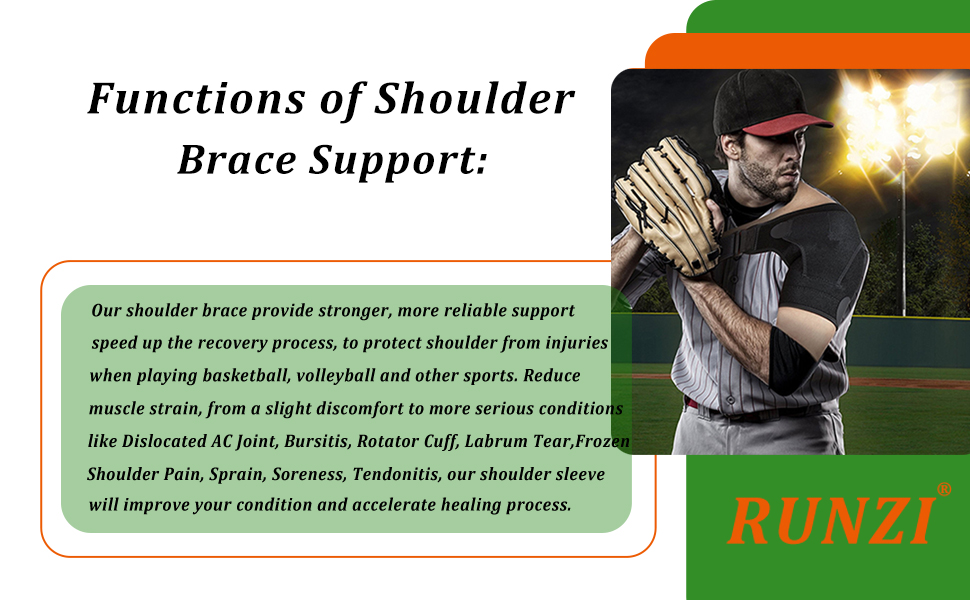 Functions of Shoulder Brace Support:

Our shoulder brace provide stronger, more reliable support speed up the recovery process, to protect shoulder from injuries when playing basketball, volleyball and other sports. Reduce muscle strain, from a slight discomfort to more serious conditions like Dislocated AC Joint, Bursitis, Rotator Cuff, Labrum Tear,Frozen Shoulder Pain, Sprain, Soreness, Tendonitis, our shoulder sleeve will improve your condition and accelerate healing process.

RUNZI®